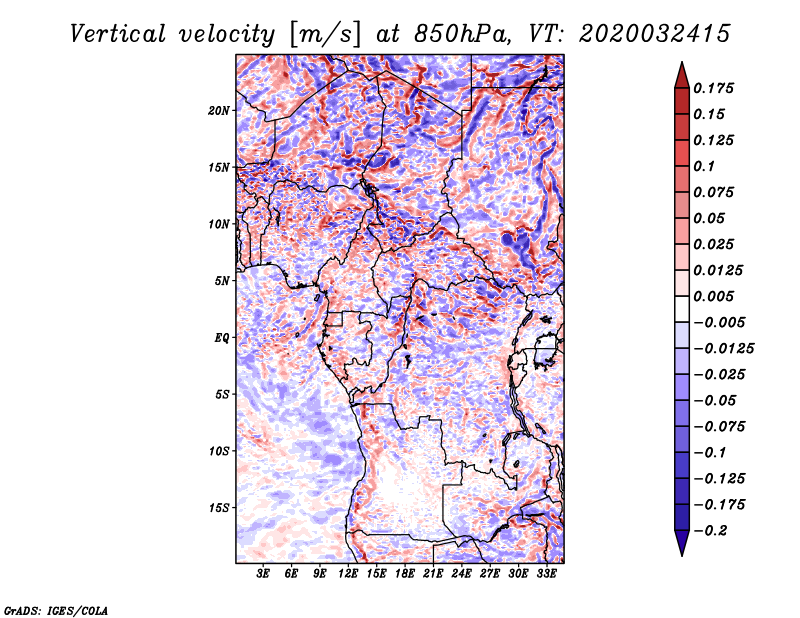 Vertical velocity [m/s] at 850hPa, VT: 2020032415

20N
15N
10N
5N
EQ
5S
10S
15S

3E 6E 9E 12E 15E 18E 21E 24E 27E 30E 33E

0.175
0.15
0.125
0.1
0.075
0.05
0.025
0.0125
0.005
−0.005
−0.0125
−0.025
−0.05
−0.075
−0.1
−0.125
−0.175
−0.2

GrADS: IGES/COLA